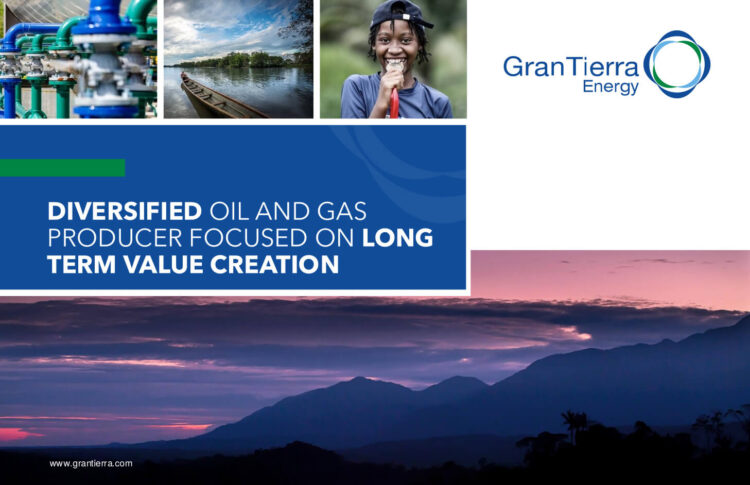 GranTierra Energy

DIVERSIFIED OIL AND GAS PRODUCER FOCUSED ON LONG TERM VALUE CREATION

www.grantierra.com